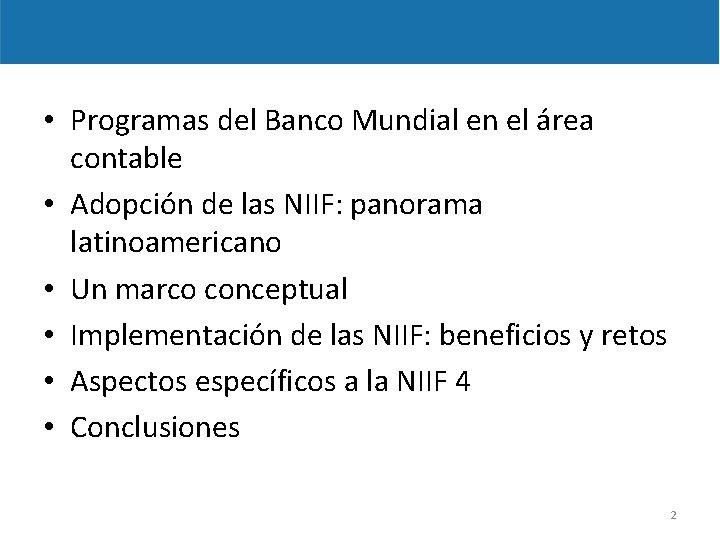 • Programas del Banco Mundial en el área contable
• Adopción de las NIIF: panorama latinoamericano
• Un marco conceptual
• Implementación de las NIIF: beneficios y retos
• Aspectos específicos a la NIIF 4
• Conclusiones

2